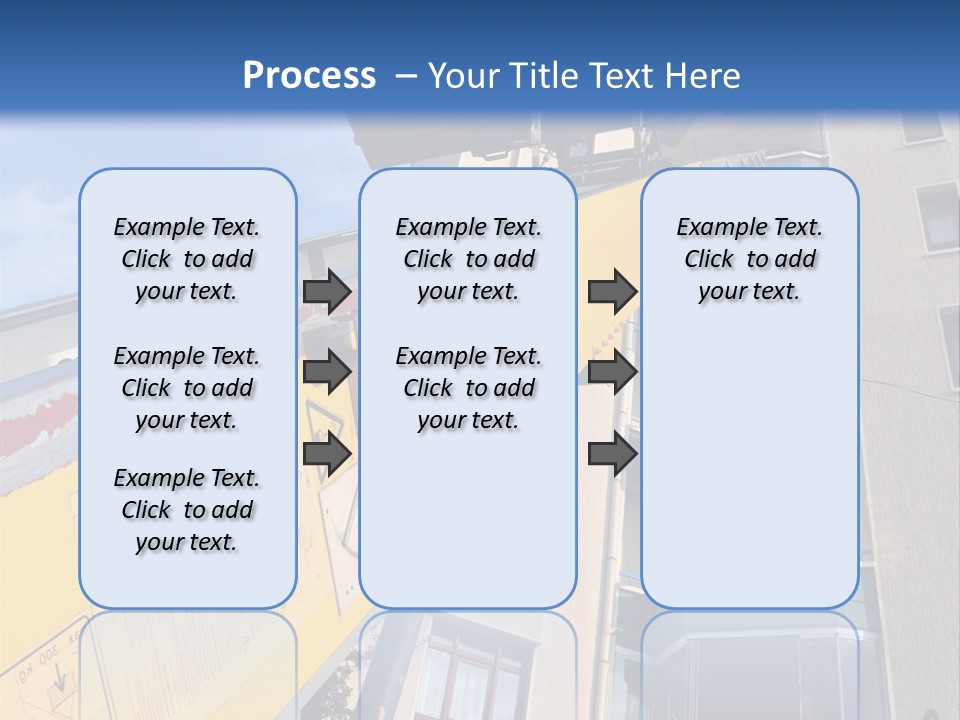 Process – Your Title Text Here

Example Text. Click to add your text.

Example Text. Click to add your text.

Example Text. Click to add your text.

Example Text. Click to add your text.

Example Text. Click to add your text.

Example Text. Click to add your text.